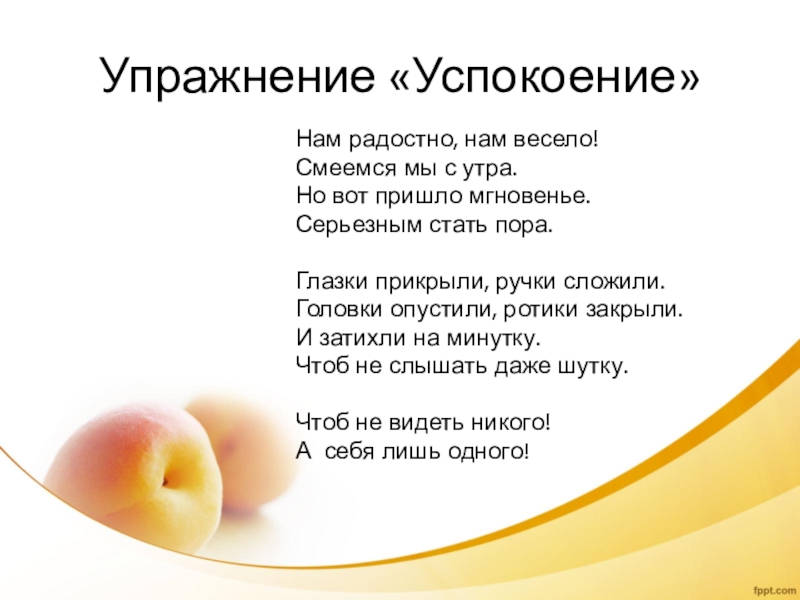 Упражнение «Успокоение»

Нам радостно, нам весело!
Смеемся мы с утра.
Но вот пришло мгновенье.
Серьезным стать пора.

Глазки прикрыли, ручки сложили.
Головки опустили, ротики закрыли.
И затихли на минутку.
Чтоб не слышать даже шутку.

Чтоб не видеть никого!
А себя лишь одного!

fppt.com